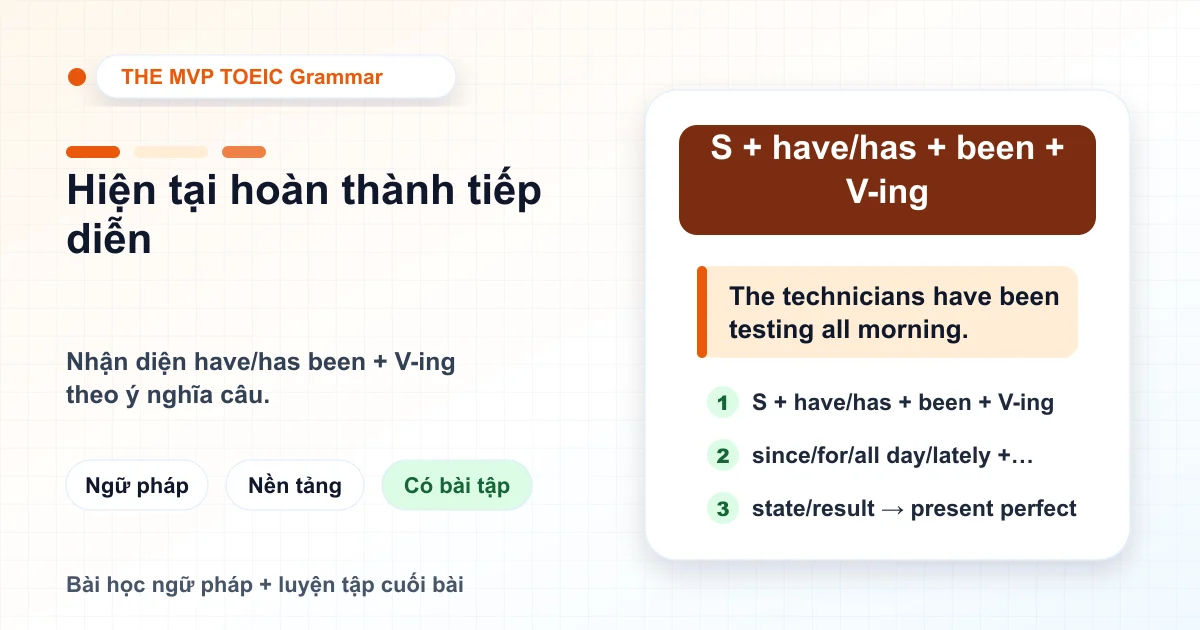 THE MVP TOEIC Grammar

Hiện tại hoàn thành tiếp diễn

Nhận diện have/has been + V-ing theo ý nghĩa câu.

Ngữ pháp

Nền tảng

Có bài tập

Bài học ngữ pháp + luyện tập cuối bài

S + have/has + been + V-ing

The technicians have been testing all morning.

1 S + have/has + been + V-ing

2 since/for/all day/lately +…

3 state/result → present perfect